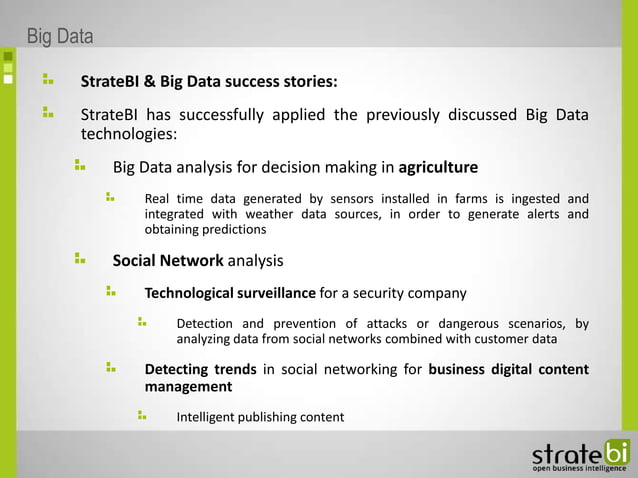 Big Data

StrateBI & Big Data success stories:

StrateBI has successfully applied the previously discussed Big Data technologies:

Big Data analysis for decision making in agriculture

Real time data generated by sensors installed in farms is ingested and integrated with weather data sources, in order to generate alerts and obtaining predictions

Social Network analysis

Technological surveillance for a security company

Detection and prevention of attacks or dangerous scenarios, by analyzing data from social networks combined with customer data

Detecting trends in social networking for business digital content management

Intelligent publishing content

stratebi
open business intelligence